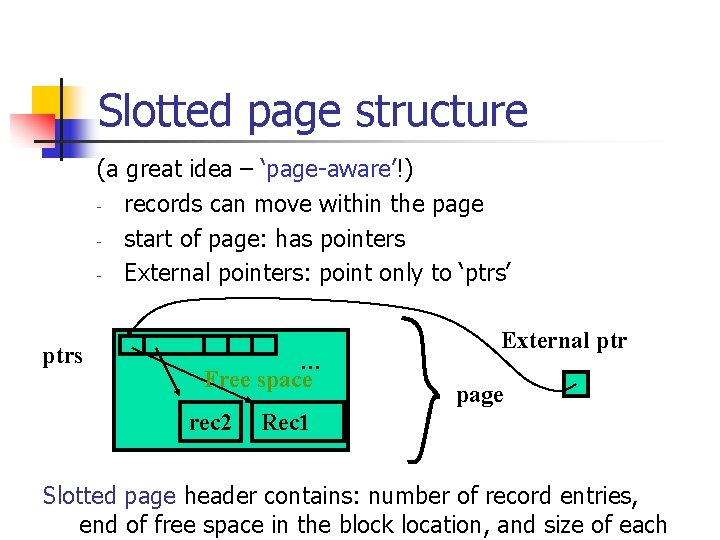 Slotted page structure

(a great idea – ‘page-aware’!)
- records can move within the page
- start of page: has pointers
- External pointers: point only to ‘ptrs’

ptrs

...

Free space

rec2

Rec1

page

External ptr

Slotted page header contains: number of record entries, end of free space in the block location, and size of each